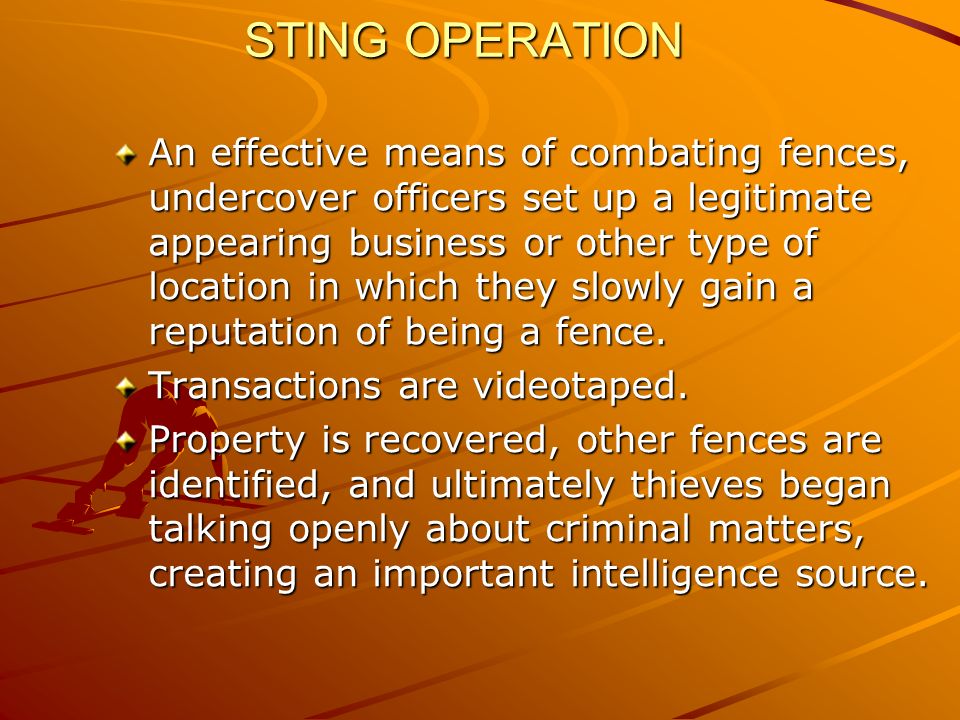 STING OPERATION

An effective means of combating fences, undercover officers set up a legitimate appearing business or other type of location in which they slowly gain a reputation of being a fence.

Transactions are videotaped.

Property is recovered, other fences are identified, and ultimately thieves began talking openly about criminal matters, creating an important intelligence source.